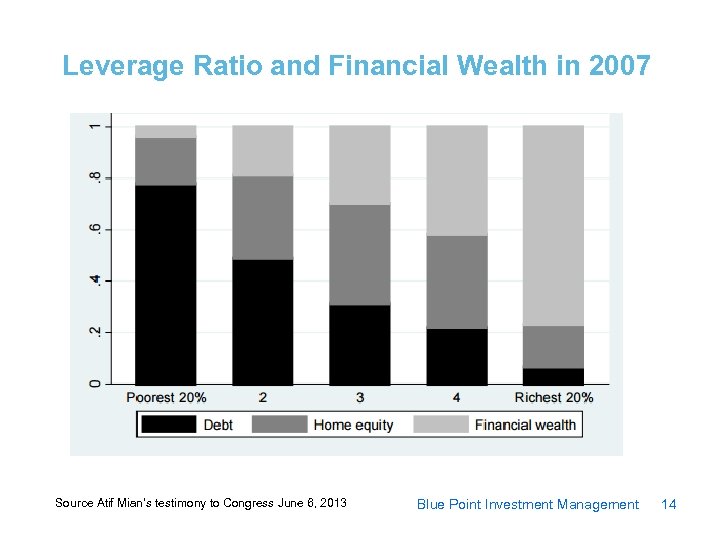 Leverage Ratio and Financial Wealth in 2007

1
.8
.6
.4
.2
0

Poorest 20%
2
3
4
Richest 20%

Debt
Home equity
Financial wealth

Source Atif Mian's testimony to Congress June 6, 2013

Blue Point Investment Management 14